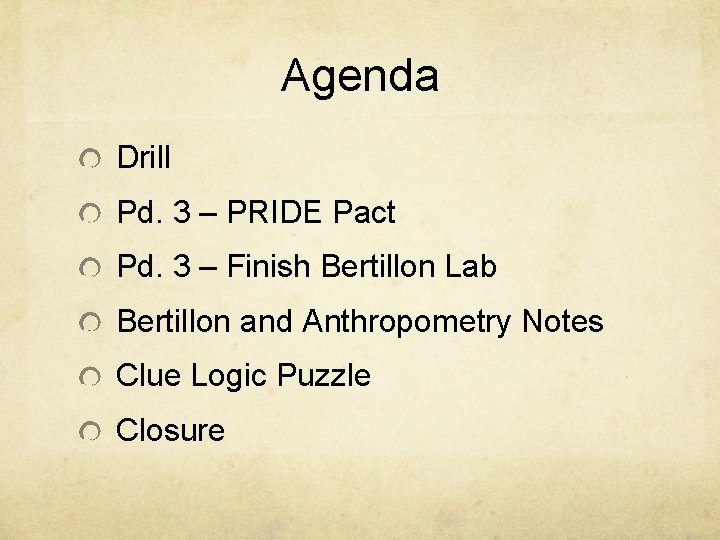 Agenda

• Drill
• Pd. 3 – PRIDE Pact
• Pd. 3 – Finish Bertillon Lab
• Bertillon and Anthropometry Notes
• Clue Logic Puzzle
• Closure